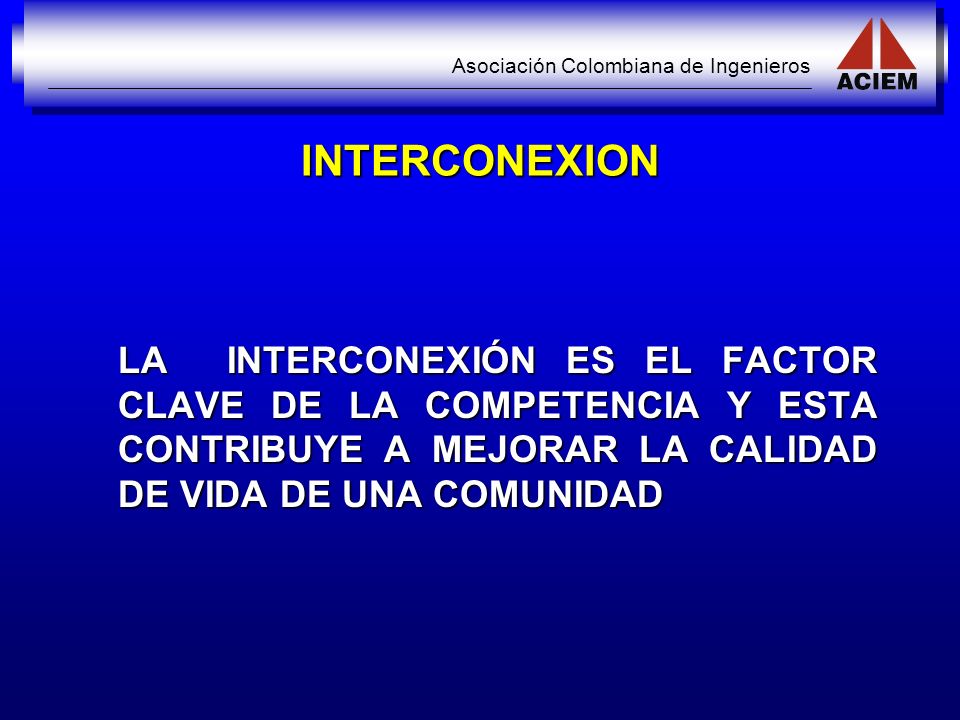 Asociación Colombiana de Ingenieros

ACIEM

INTERCONEXION

LA INTERCONEXIÓN ES EL FACTOR CLAVE DE LA COMPETENCIA Y ESTA CONTRIBUYE A MEJORAR LA CALIDAD DE VIDA DE UNA COMUNIDAD